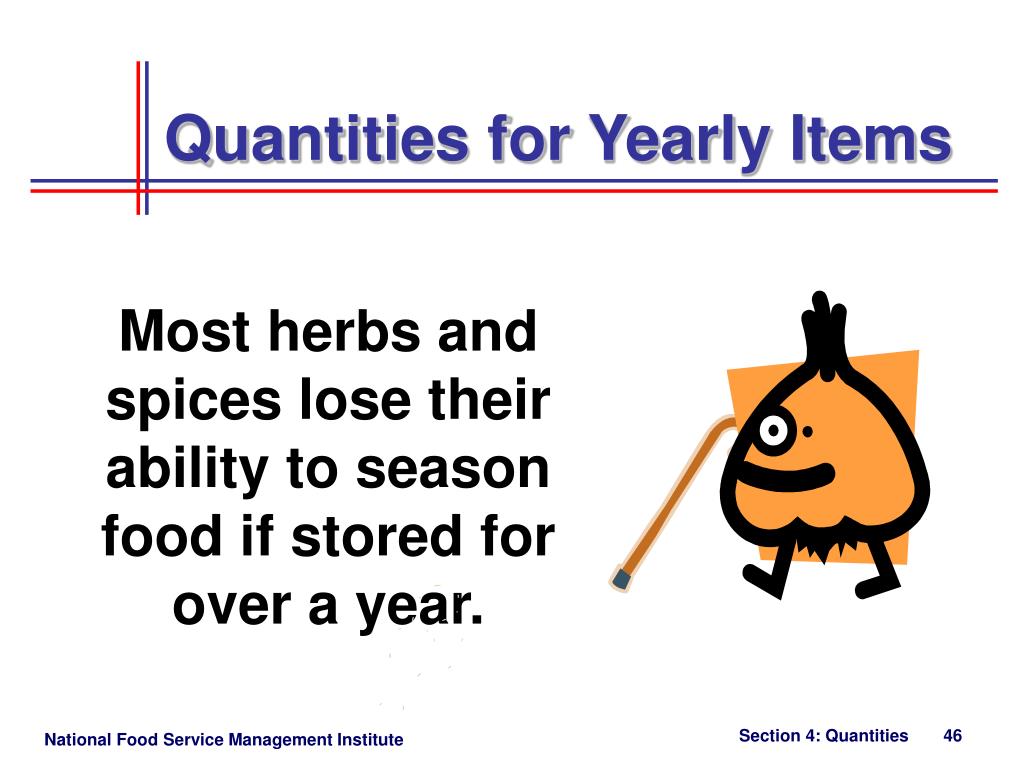 Quantities for Yearly Items

Most herbs and spices lose their ability to season food if stored for over a year.

National Food Service Management Institute

Section 4: Quantities 46